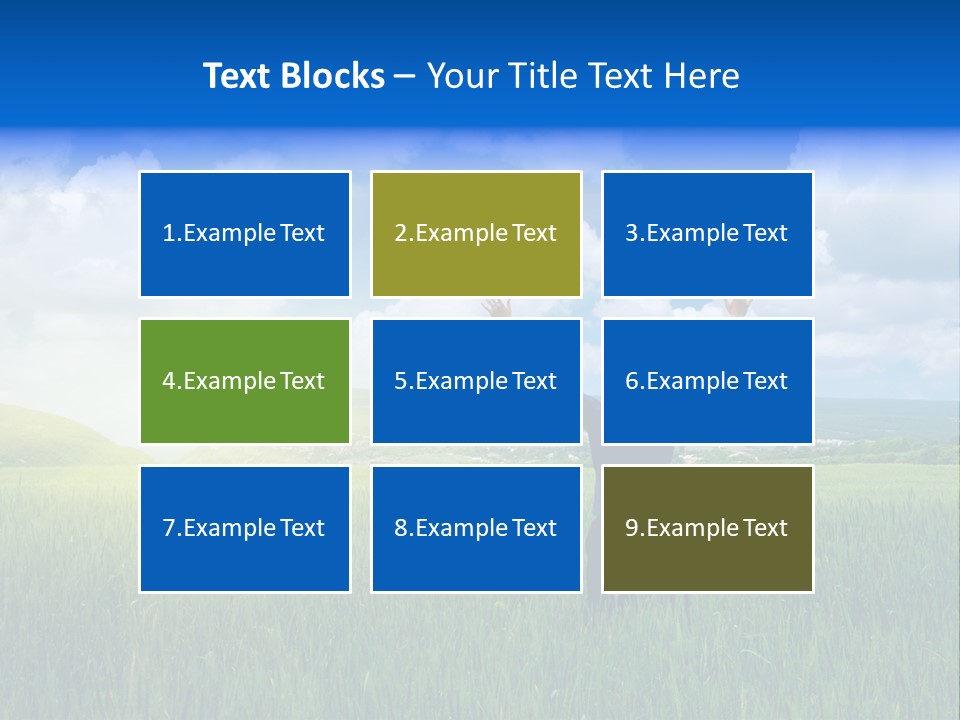 Text Blocks – Your Title Text Here

1.Example Text

2.Example Text

3.Example Text

4.Example Text

5.Example Text

6.Example Text

7.Example Text

8.Example Text

9.Example Text